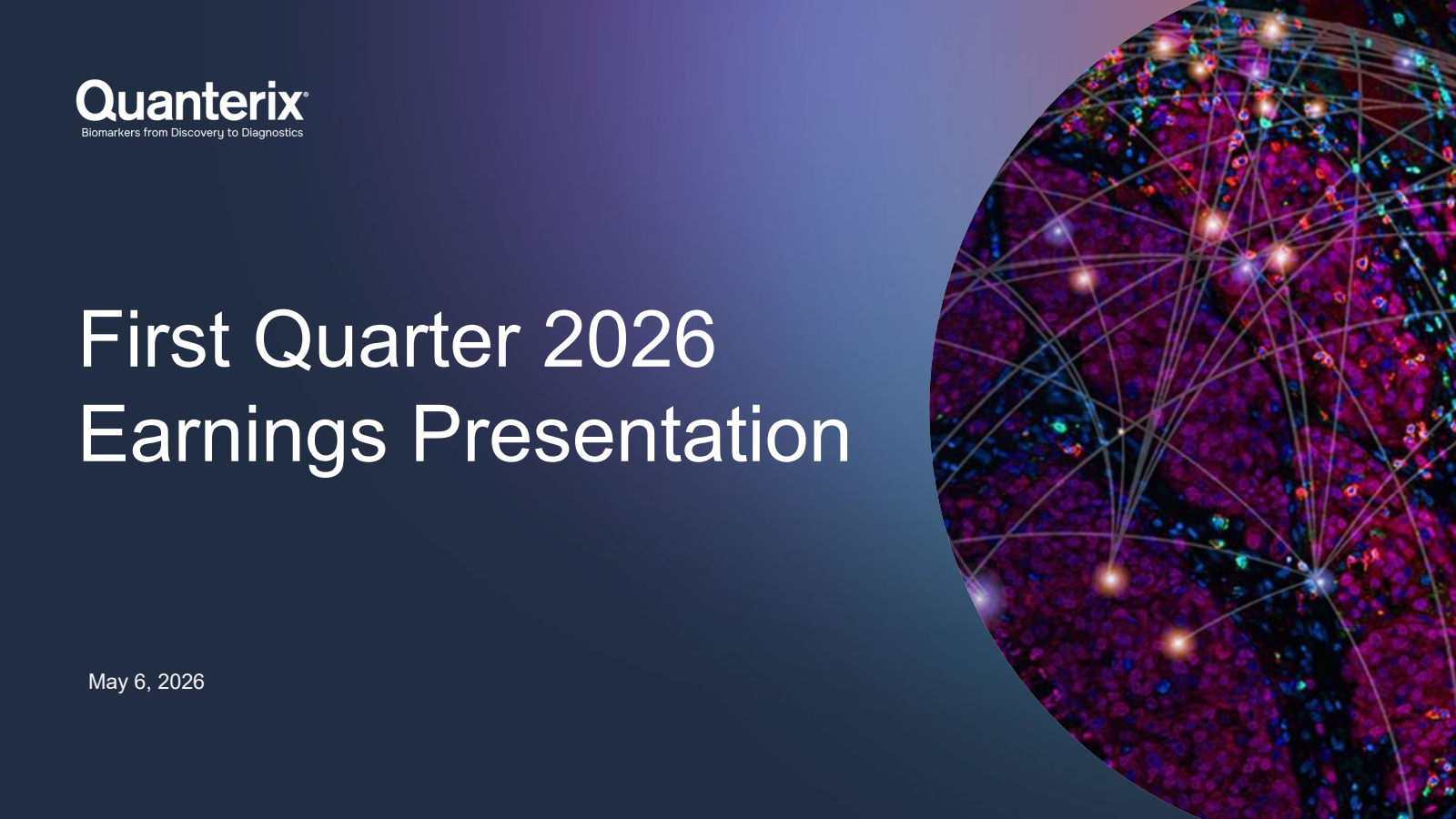 Quanterix®
Biomarkers from Discovery to Diagnostics

First Quarter 2026 Earnings Presentation

May 6, 2026